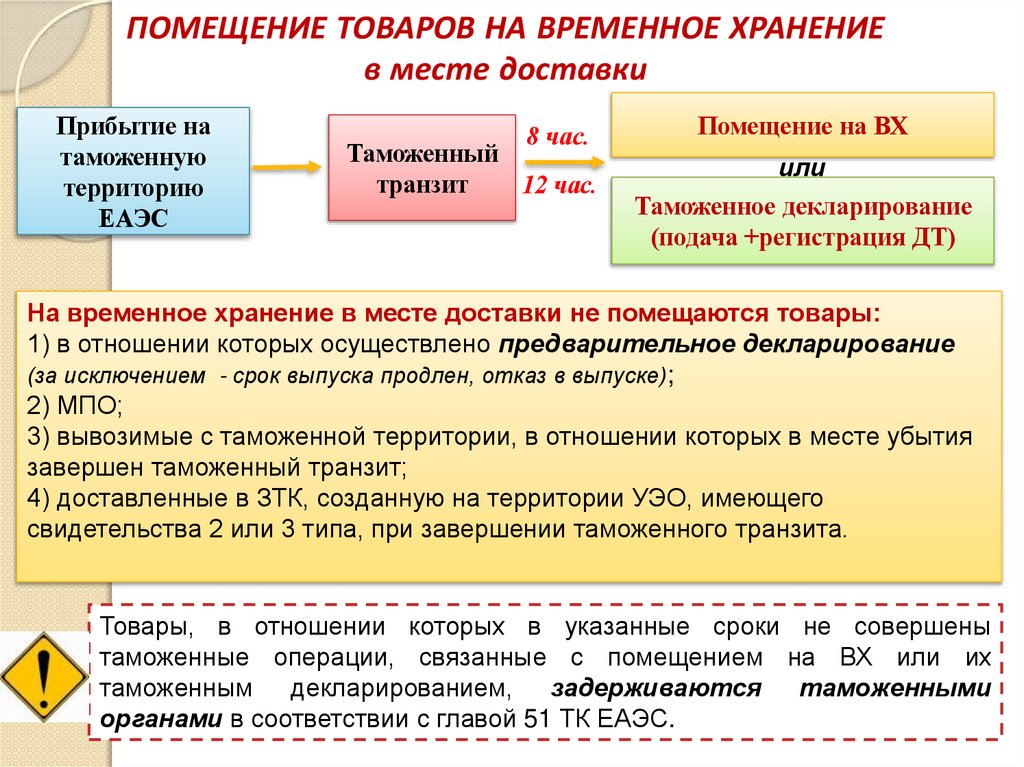 ПОМЕЩЕНИЕ ТОВАРОВ НА ВРЕМЕННОЕ ХРАНЕНИЕ
в месте доставки

Прибытие на таможенную территорию ЕАЭС

Таможенный транзит

8 час.

12 час.

Помещение на ВХ

или

Таможенное декларирование (подача +регистрация ДТ)

На временное хранение в месте доставки не помещаются товары:
1) в отношении которых осуществлено предварительное декларирование (за исключением - срок выпуска продлен, отказ в выпуске);
2) МПО;
3) вывозимые с таможенной территории, в отношении которых в месте убытия завершен таможенный транзит;
4) доставленные в ЗТК, созданную на территории УЭО, имеющего свидетельства 2 или 3 типа, при завершении таможенного транзита.

Товары, в отношении которых в указанные сроки не совершены таможенные операции, связанные с помещением на ВХ или их таможенным декларированием, задерживаются таможенными органами в соответствии с главой 51 ТК ЕАЭС.